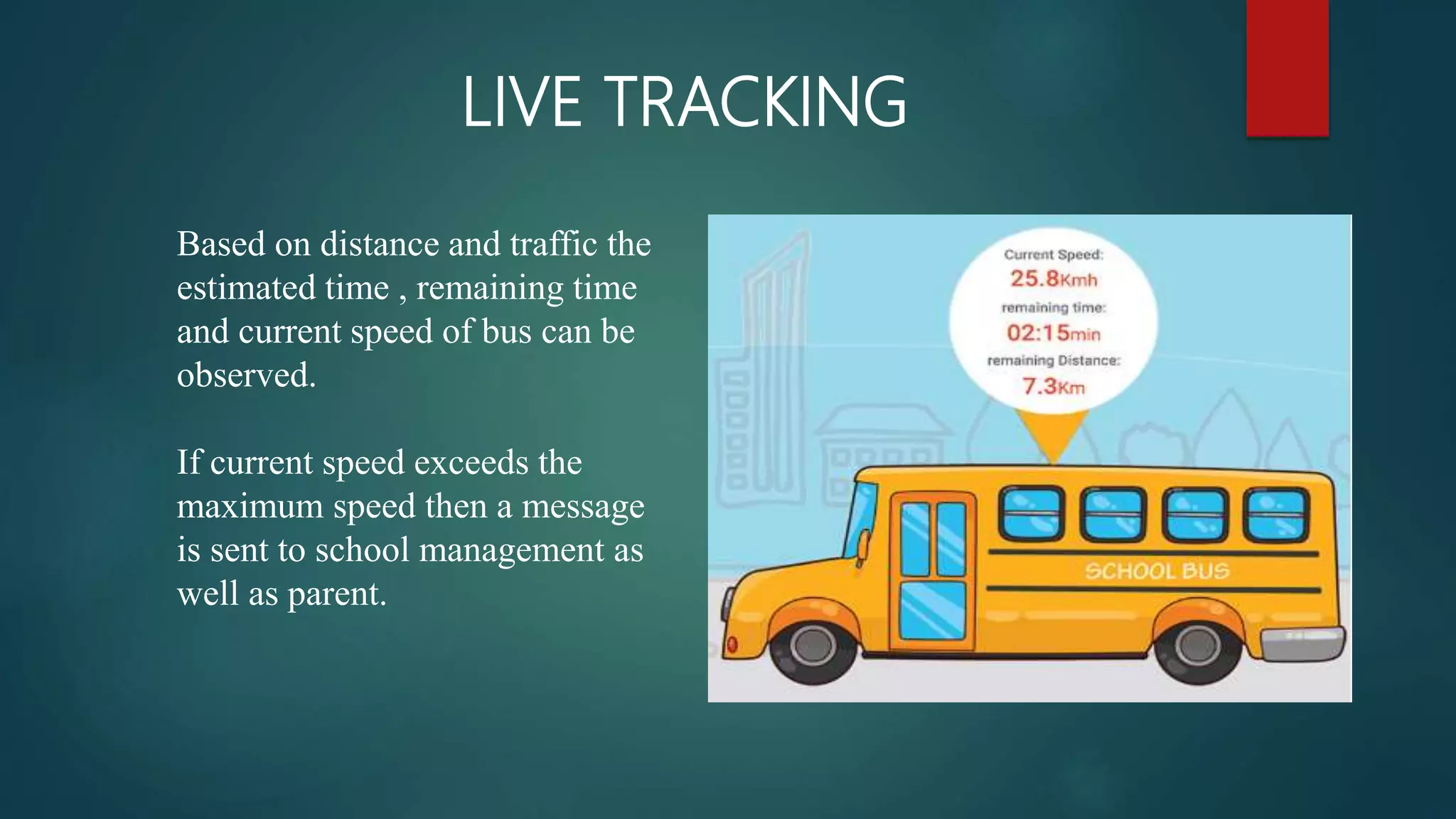 LIVE TRACKING

Based on distance and traffic the estimated time , remaining time and current speed of bus can be observed.

If current speed exceeds the maximum speed then a message is sent to school management as well as parent.

Current Speed:
25.8Kmh
remaining time:
02:15min
remaining Distance:
7.3Km

SCHOOL BUS